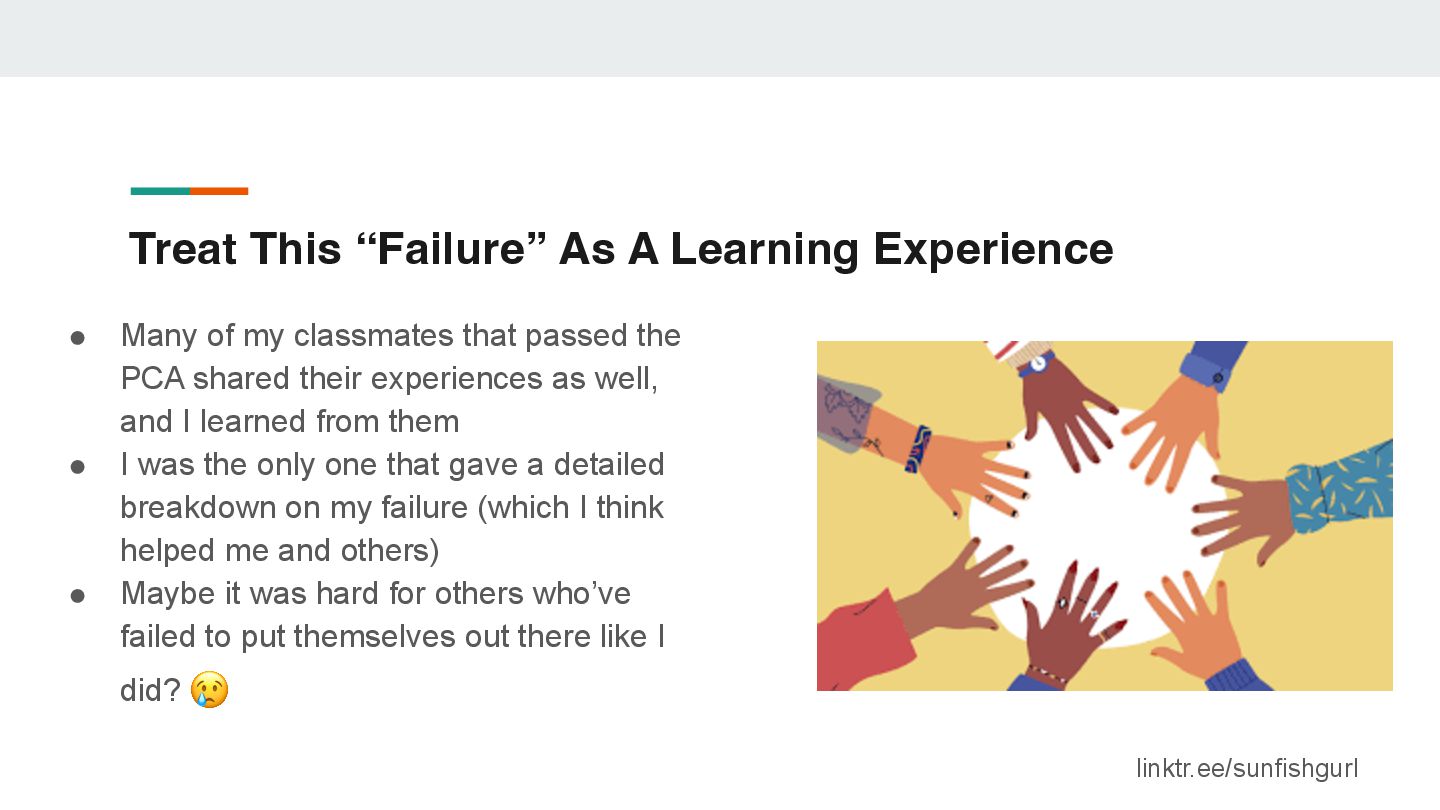 Treat This “Failure” As A Learning Experience

● Many of my classmates that passed the PCA shared their experiences as well, and I learned from them
● I was the only one that gave a detailed breakdown on my failure (which I think helped me and others)
● Maybe it was hard for others who’ve failed to put themselves out there like I did? 😢

linktr.ee/sunfishgurl